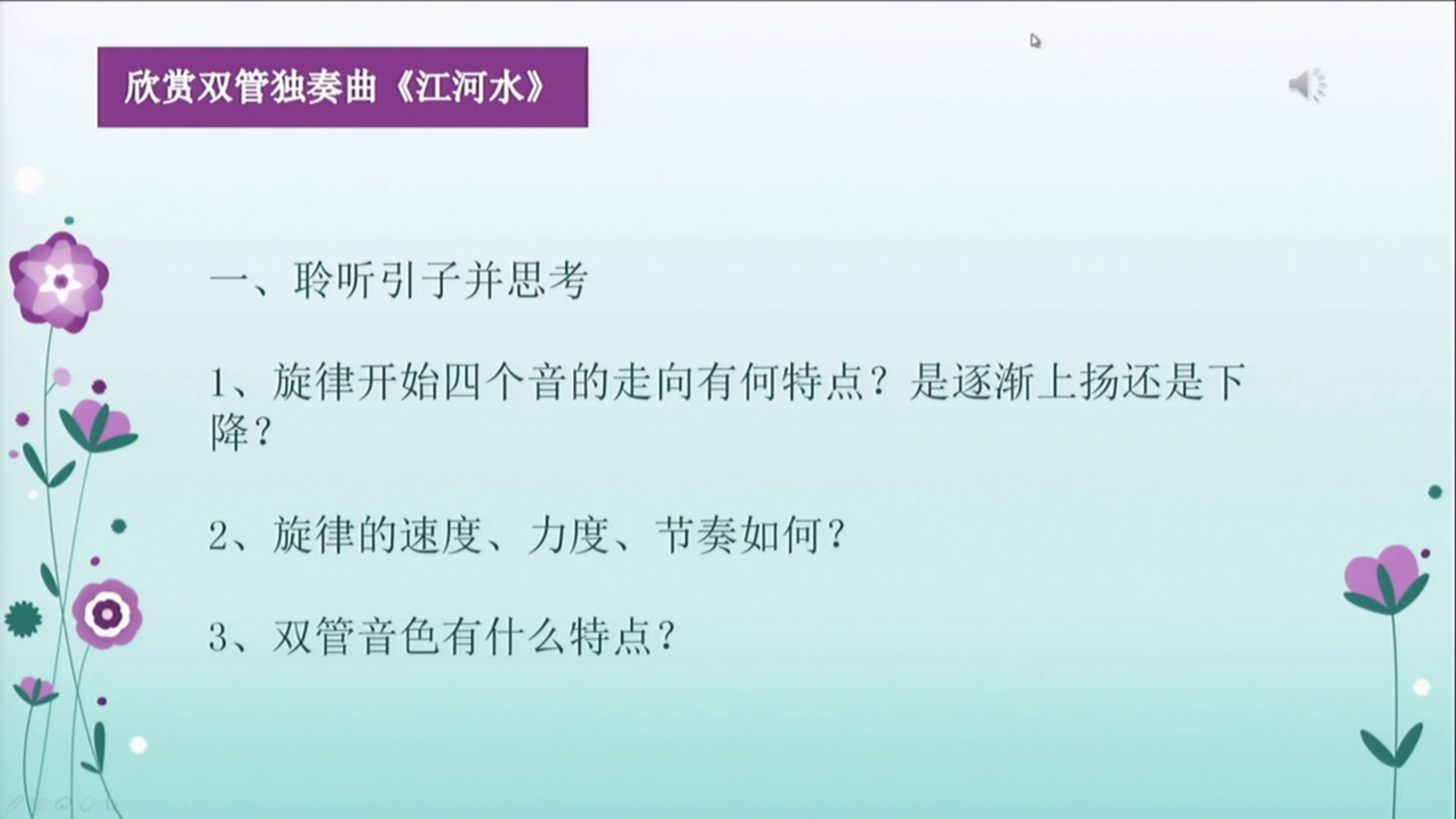 欣赏双管独奏曲《江河水》

一、聆听引子并思考

1、旋律开始四个音的走向有何特点？是逐渐上扬还是下降？

2、旋律的速度、力度、节奏如何？

3、双管音色有什么特点？